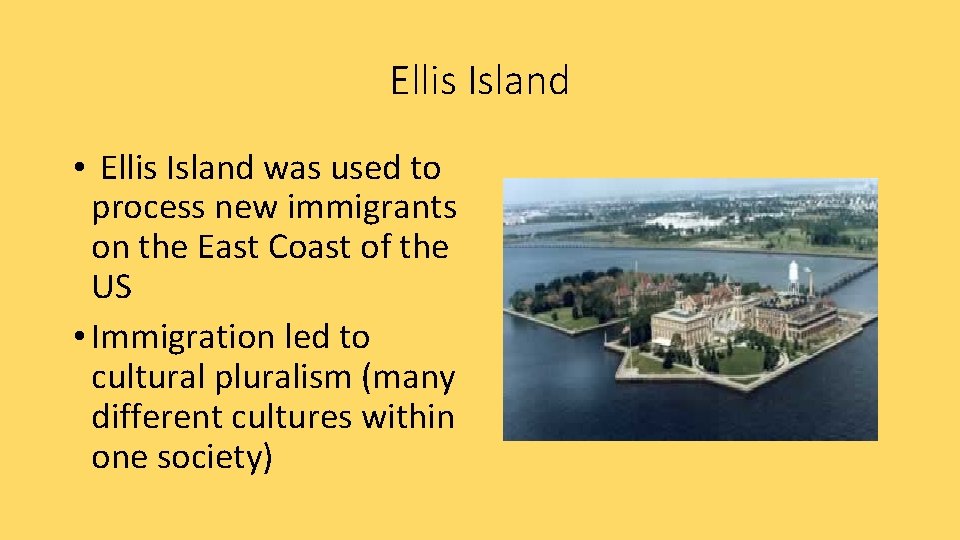 Ellis Island

• Ellis Island was used to process new immigrants on the East Coast of the US
• Immigration led to cultural pluralism (many different cultures within one society)